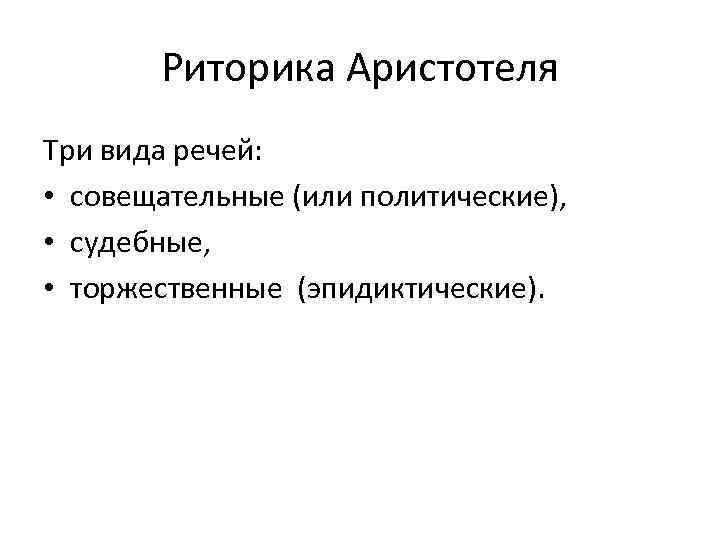 Риторика Аристотеля

Три вида речей:

• совещательные (или политические),
• судебные,
• торжественные (эпидиктические).